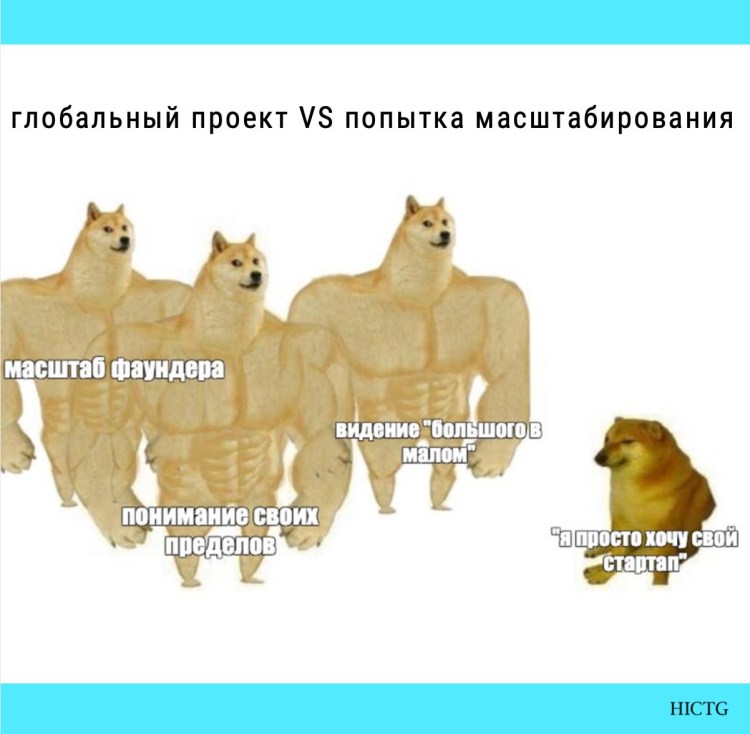 глобальный проект VS попытка масштабирования

масштаб фаундера

видение "большого в малом"

понимание своих пределов

"я просто хочу свой стартап"

HICTG